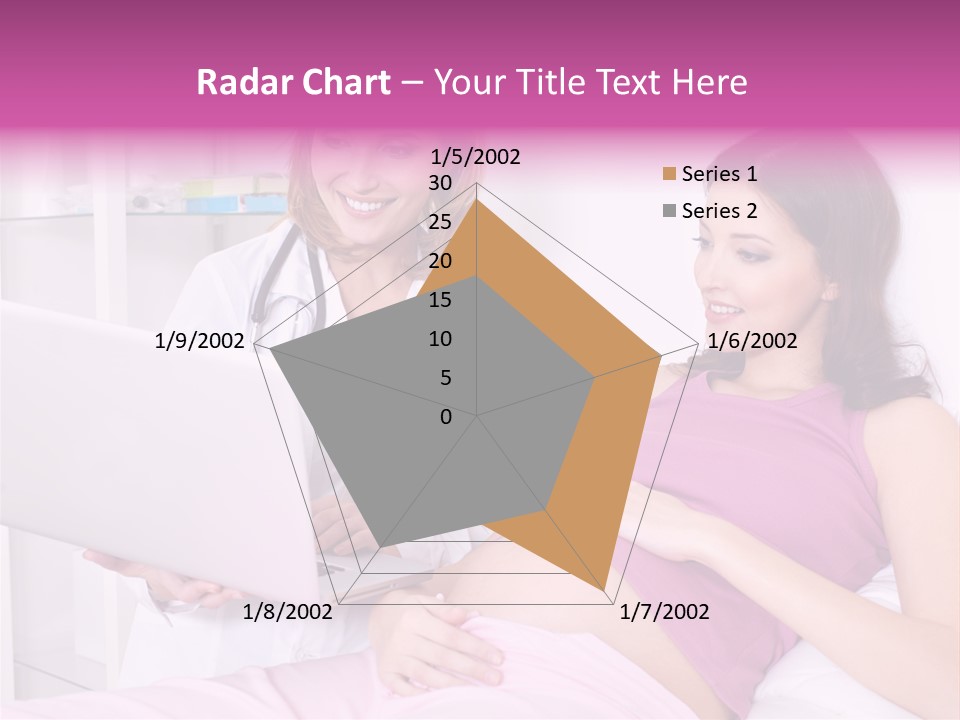 Radar Chart – Your Title Text Here

1/5/2002
30
25
20
15
10
5
0
1/6/2002
1/7/2002
1/8/2002
1/9/2002

Series 1
Series 2